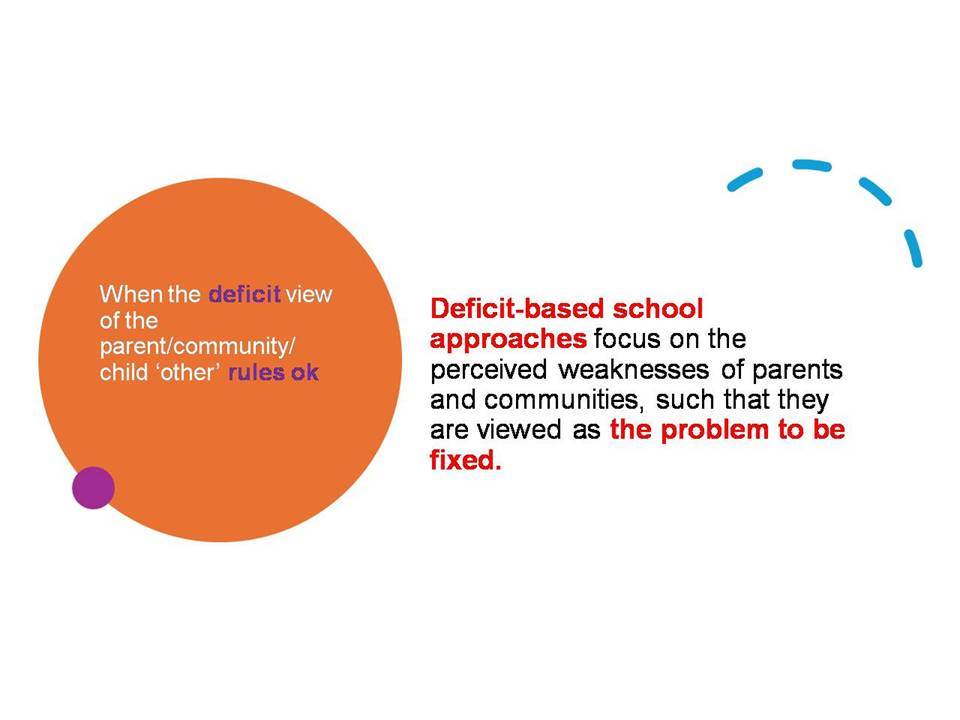 When the deficit view of the parent/community/ child ‘other’ rules ok

Deficit-based school approaches focus on the perceived weaknesses of parents and communities, such that they are viewed as the problem to be fixed.